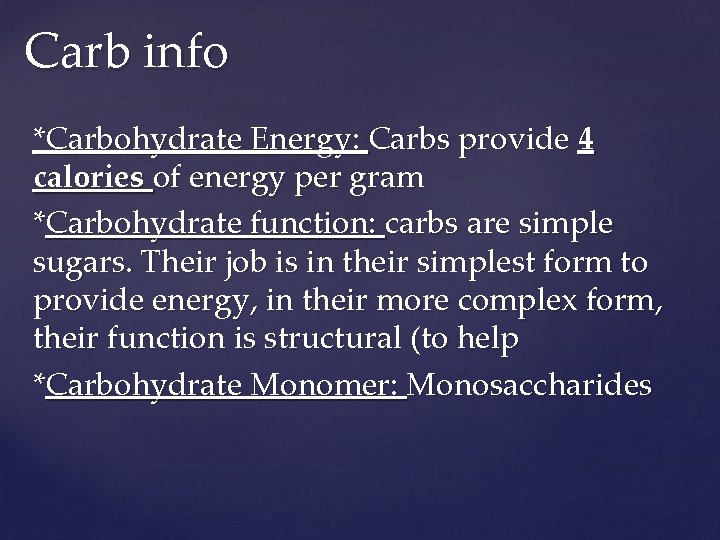 Carb info

*Carbohydrate Energy: Carbs provide 4 calories of energy per gram

*Carbohydrate function: carbs are simple sugars. Their job is in their simplest form to provide energy, in their more complex form, their function is structural (to help

*Carbohydrate Monomer: Monosaccharides